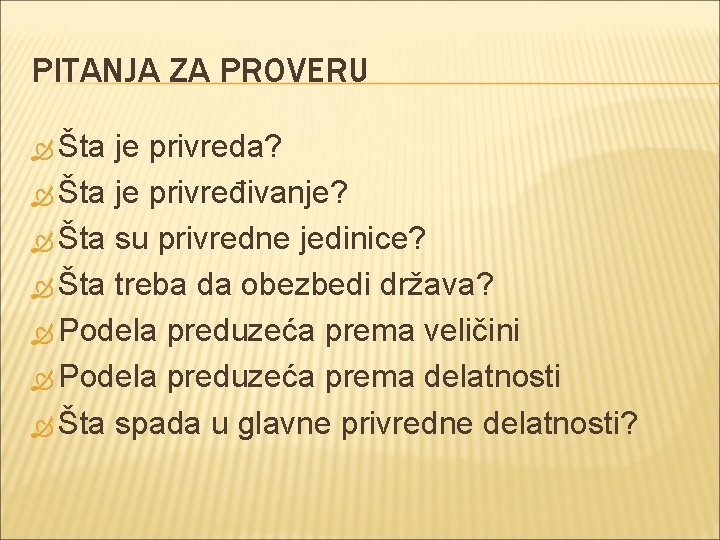 PITANJA ZA PROVERU

Šta je privreda?
Šta je privređivanje?
Šta su privredne jedinice?
Šta treba da obezbedi država?
Podela preduzeća prema veličini
Podela preduzeća prema delatnosti
Šta spada u glavne privredne delatnosti?